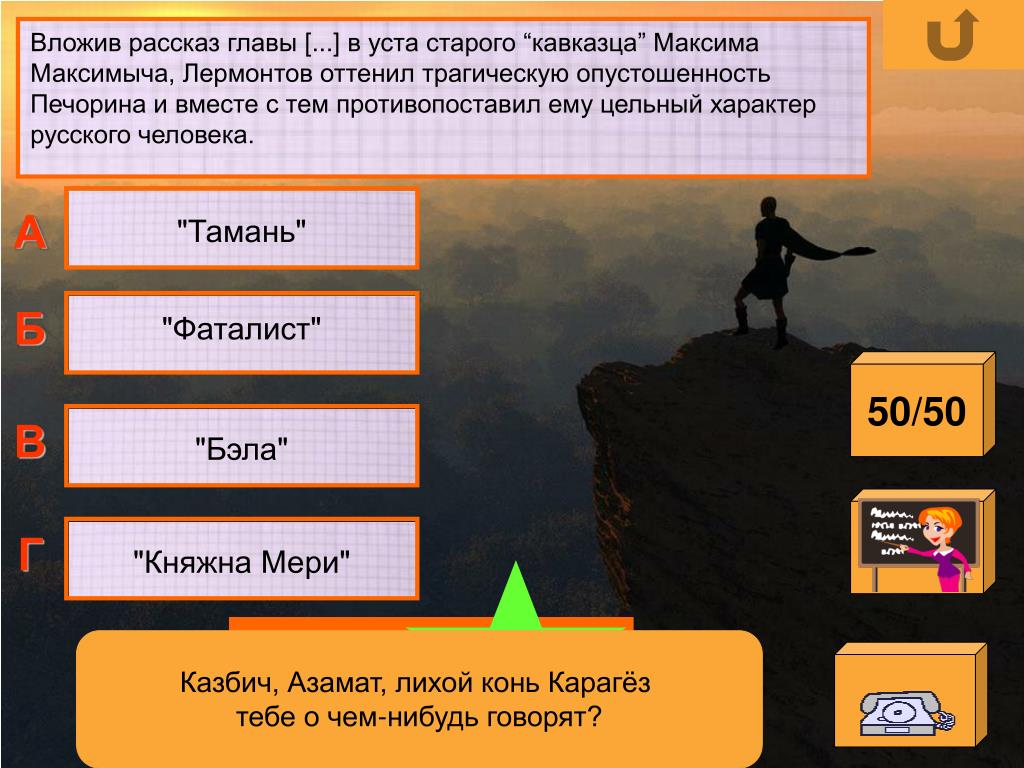 Вложив рассказ главы [...] в уста старого “кавказца” Максима Максимыча, Лермонтов оттенил трагическую опустошенность Печорина и вместе с тем противопоставил ему цельный характер русского человека.

А "Тамань"

Б "Фаталист"

В "Бэла"

Г "Княжна Мери"

50/50

Казбич, Азамат, лихой конь Карагёз тебе о чем-нибудь говорят?